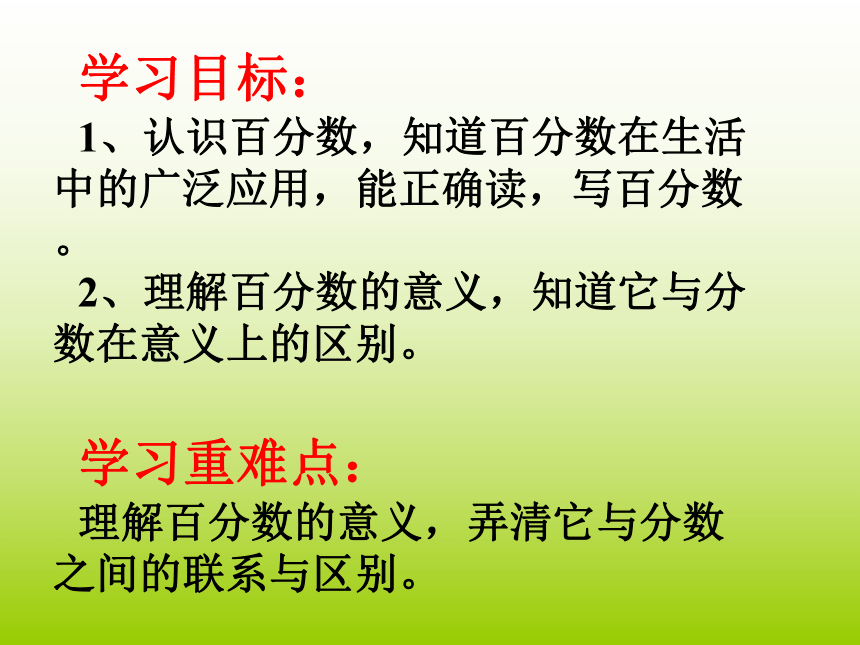 学习目标：

1、认识百分数，知道百分数在生活中的广泛应用，能正确读，写百分数。

2、理解百分数的意义，知道它与分数在意义上的区别。

学习重难点：

理解百分数的意义，弄清它与分数之间的联系与区别。